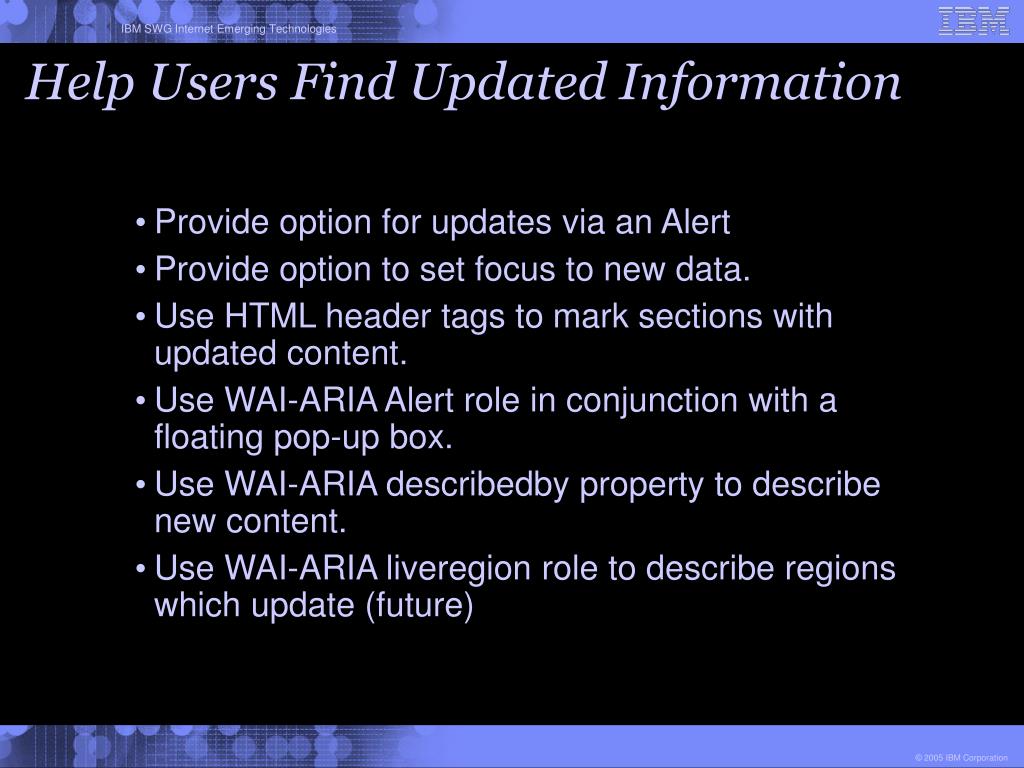 IBM SWG Internet Emerging Technologies

IBM

Help Users Find Updated Information

• Provide option for updates via an Alert
• Provide option to set focus to new data.
• Use HTML header tags to mark sections with updated content.
• Use WAI-ARIA Alert role in conjunction with a floating pop-up box.
• Use WAI-ARIA describedby property to describe new content.
• Use WAI-ARIA liveregion role to describe regions which update (future)

© 2005 IBM Corporation